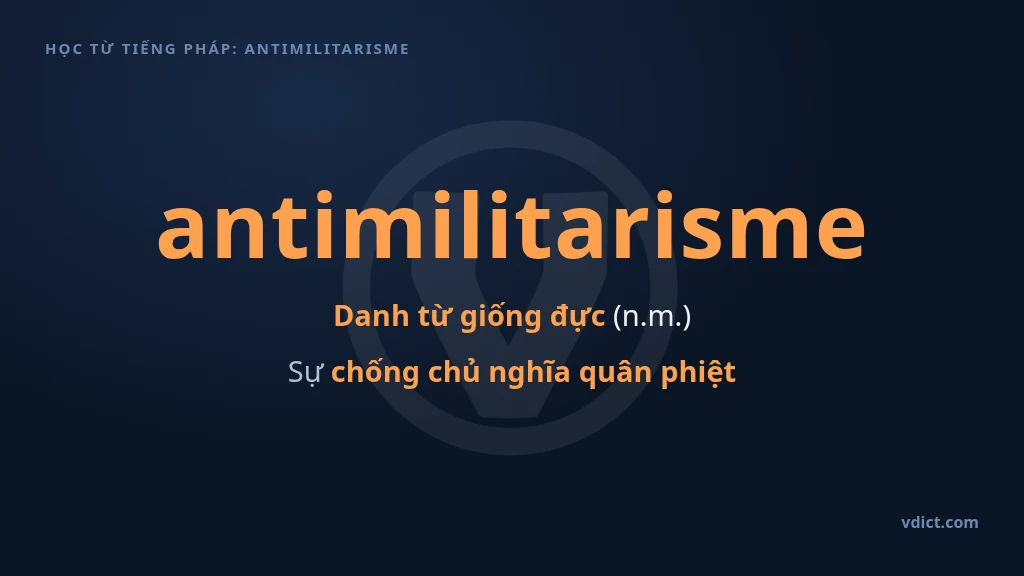 HỌC TỪ TIẾNG PHÁP: ANTIMILITARISME

antimilitarisme

Danh từ giống đực (n.m.)

Sự chống chủ nghĩa quân phiệt

vdict.com